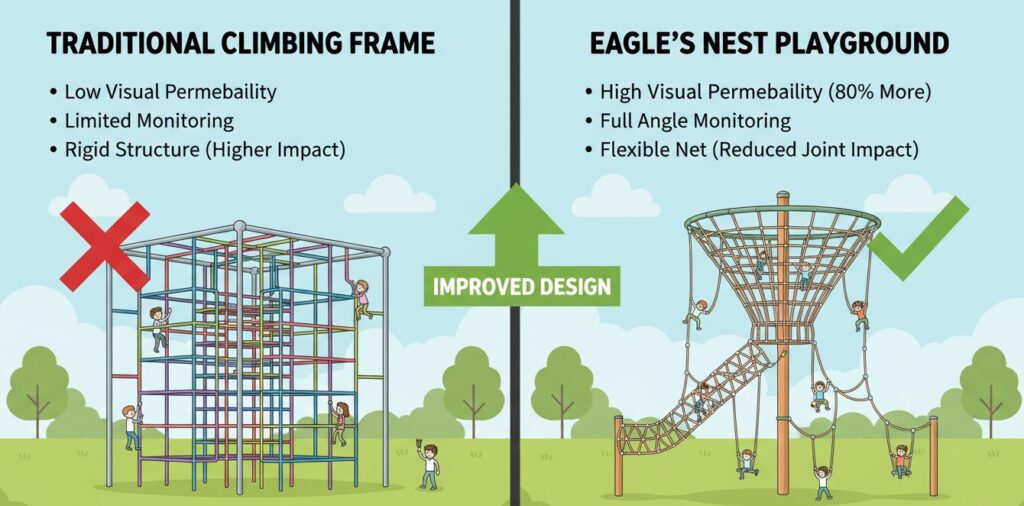 TRADITIONAL CLIMBING FRAME

• Low Visual Permebaility
• Limited Monitoring
• Rigid Structure (Higher Impact)

IMPROVED DESIGN

EAGLE'S NEST PLAYGROUND

• High Visual Permebaility (80% More)
• Full Angle Monitoring
• Flexible Net (Reduced Joint Impact)